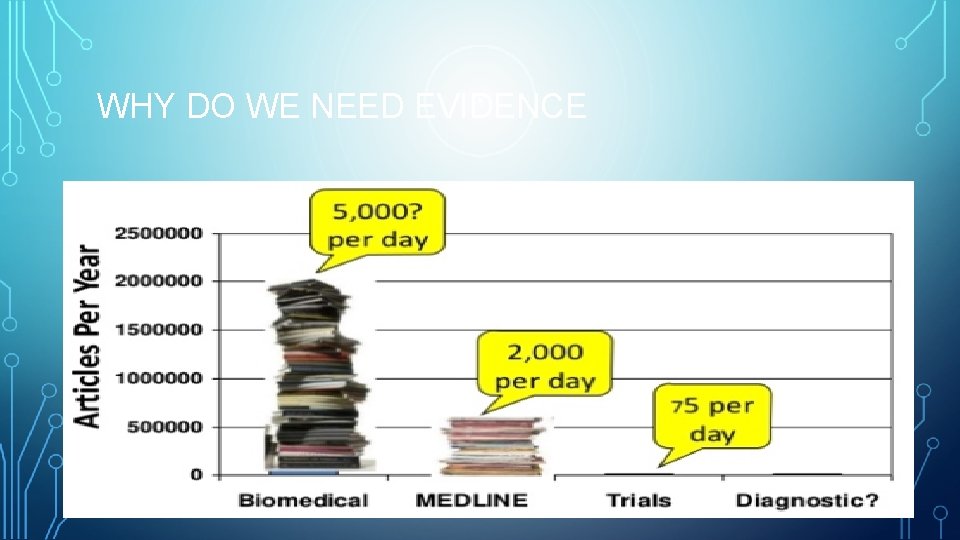 WHY DO WE NEED EVIDENCE

Articles Per Year

2500000
2000000
1500000
1000000
500000
0

5,000? per day

2,000 per day

75 per day

Biomedical
MEDLINE
Trials
Diagnostic?